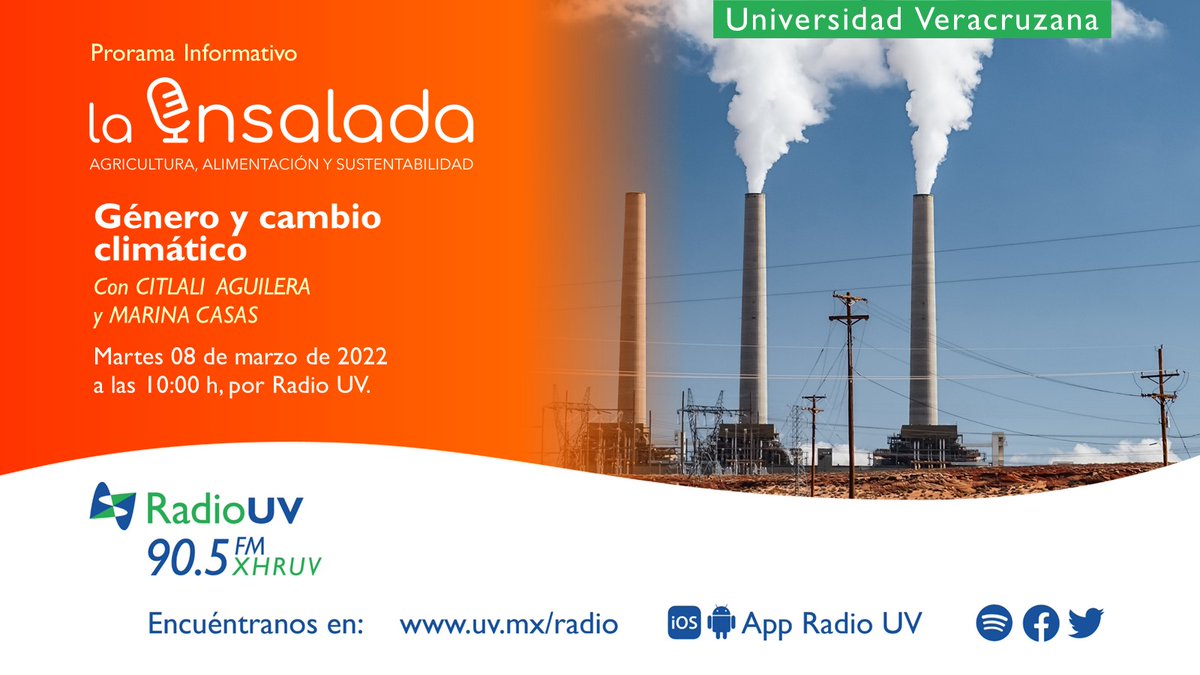 Universidad Veracruzana

Prorama Informativo

la Ensalada
AGRICULTURA, ALIMENTACIÓN Y SUSTENTABILIDAD

Género y cambio climático
Con CITLALI AGUILERA y MARINA CASAS

Martes 08 de marzo de 2022 a las 10:00 h, por Radio UV.

RadioUV
90.5 FM XHRUV

Encuéntranos en: www.uv.mx/radio iOS App Radio UV